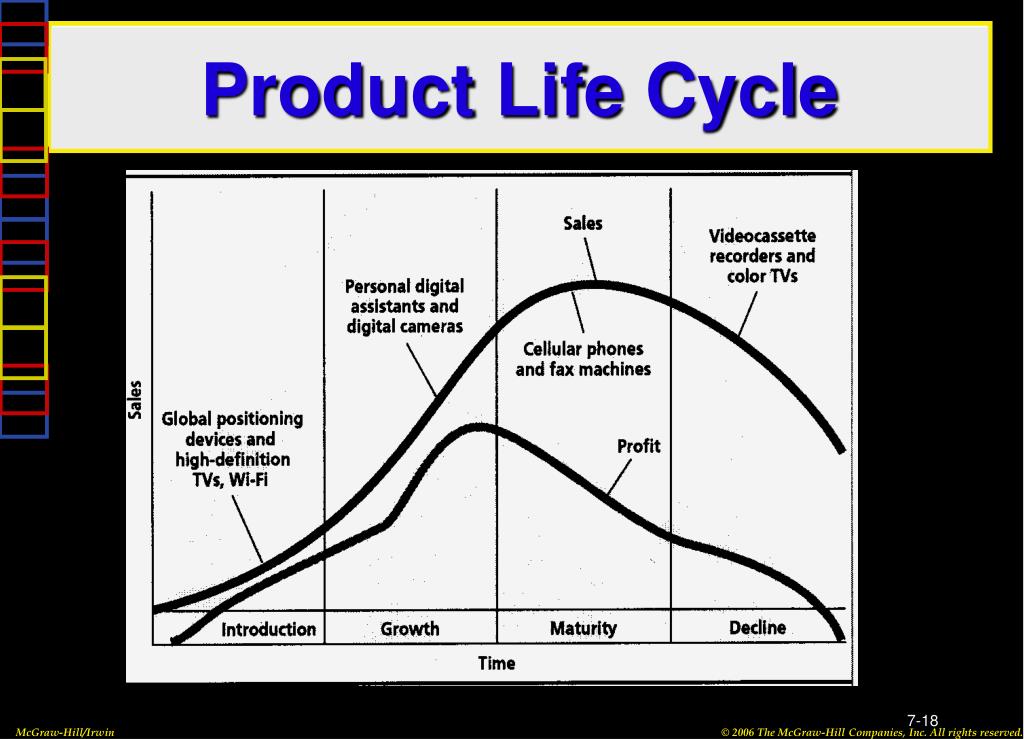 Product Life Cycle

Sales

Global positioning devices and high-definition TVs, Wi-Fi

Personal digital assistants and digital cameras

Sales

Cellular phones and fax machines

Videocassette recorders and color TVs

Profit

Introduction

Growth

Maturity

Decline

Time

7-18

McGraw-Hill/Irwin

© 2006 The McGraw-Hill Companies, Inc. All rights reserved.